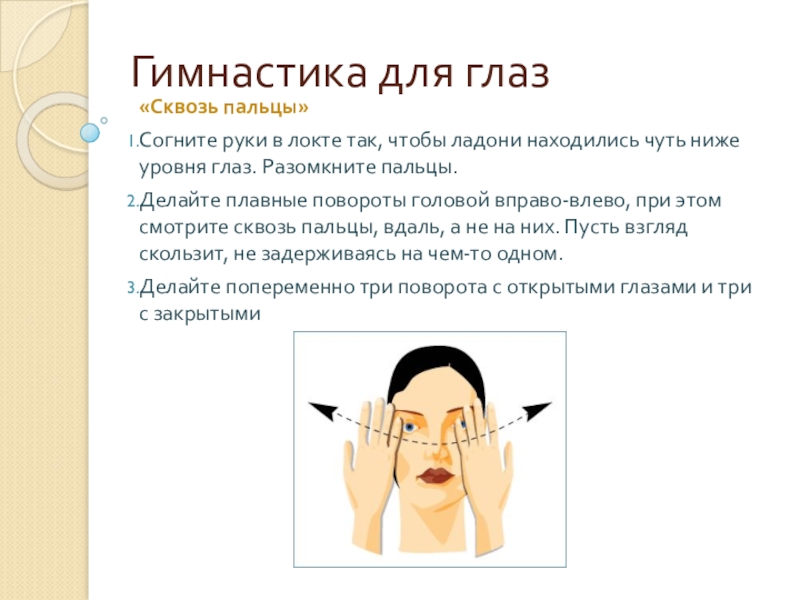 Гимнастика для глаз

«Сквозь пальцы»

1. Согните руки в локте так, чтобы ладони находились чуть ниже уровня глаз. Разомкните пальцы.

2. Делайте плавные повороты головой вправо-влево, при этом смотрите сквозь пальцы, вдаль, а не на них. Пусть взгляд скользит, не задерживаясь на чем-то одном.

3. Делайте попеременно три поворота с открытыми глазами и три с закрытыми